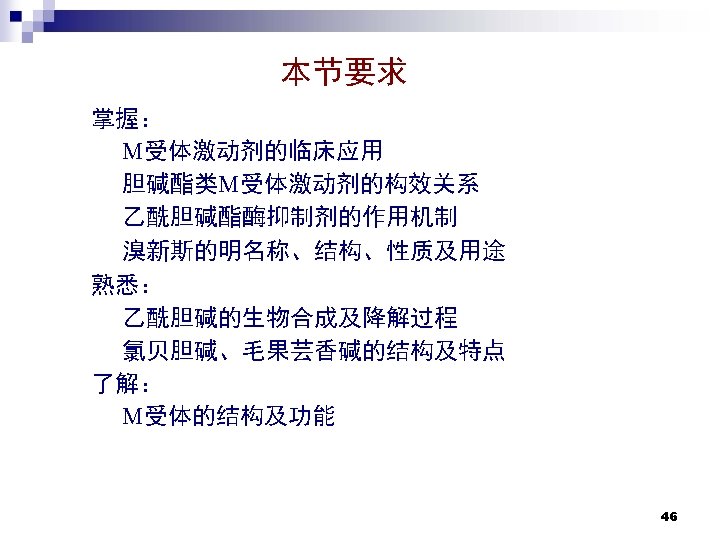 本节要求

掌握：

M受体激动剂的临床应用

胆碱酯类M受体激动剂的构效关系

乙酰胆碱酯酶抑制剂的作用机制

溴新斯的明名称、结构、性质及用途

熟悉：

乙酰胆碱的生物合成及降解过程

氯贝胆碱、毛果芸香碱的结构及特点

了解：

M受体的结构及功能

46